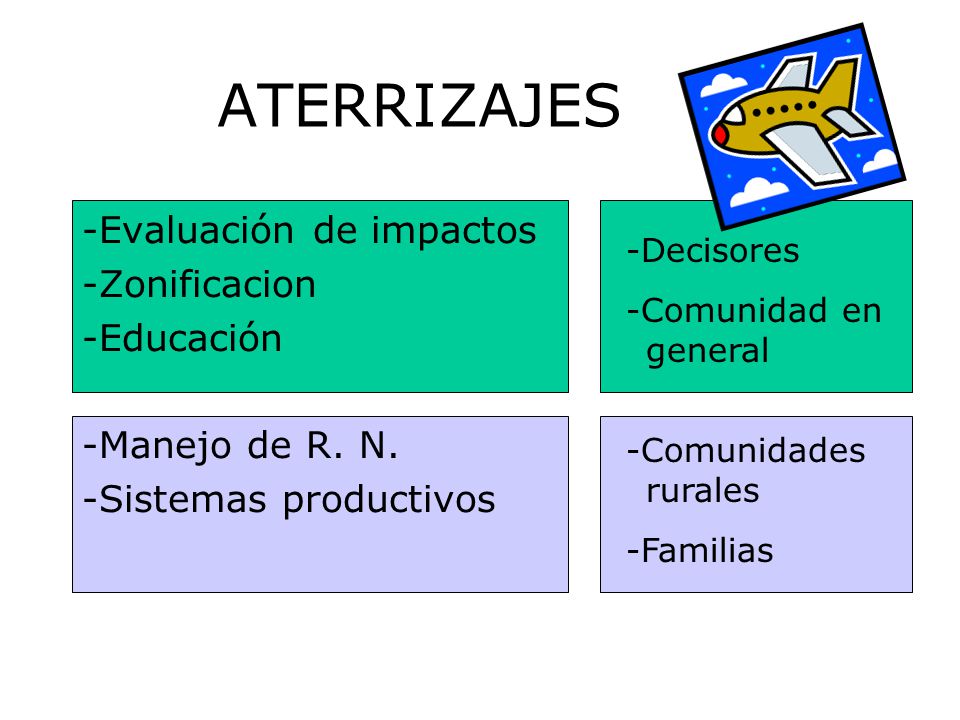 ATERRIZAJES

-Evaluación de impactos
-Zonificacion
-Educación

-Decisores
-Comunidad en general

-Manejo de R. N.
-Sistemas productivos

-Comunidades rurales
-Familias